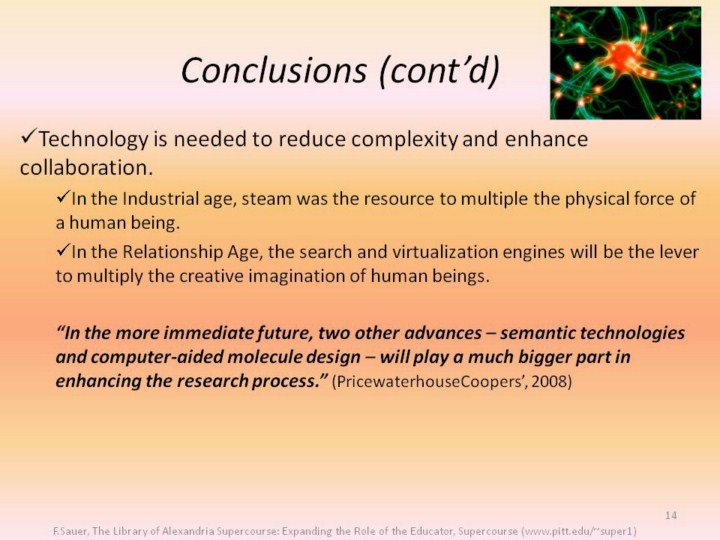 Conclusions (cont'd)

✓Technology is needed to reduce complexity and enhance collaboration.

✓In the Industrial age, steam was the resource to multiple the physical force of a human being.

✓In the Relationship Age, the search and virtualization engines will be the lever to multiply the creative imagination of human beings.

"In the more immediate future, two other advances – semantic technologies and computer-aided molecule design – will play a much bigger part in enhancing the research process." (PricewaterhouseCoopers', 2008)

14

F.Sauer, The Library of Alexandria Supercourse: Expanding the Role of the Educator, Supercourse (www.pitt.edu/~super1)